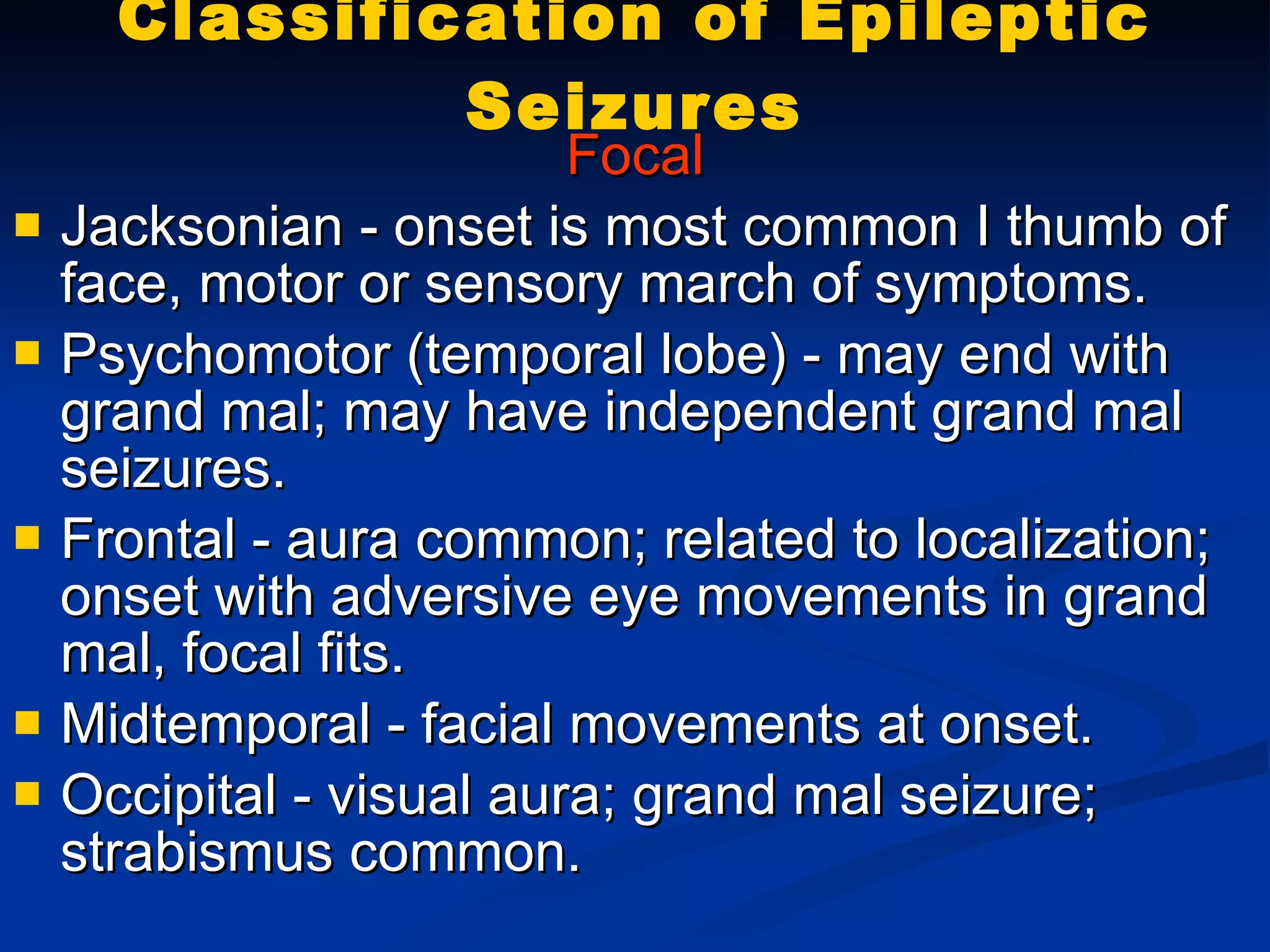 Classification of Epileptic Seizures
Focal

Jacksonian - onset is most common I thumb of face, motor or sensory march of symptoms.

Psychomotor (temporal lobe) - may end with grand mal; may have independent grand mal seizures.

Frontal - aura common; related to localization; onset with adversive eye movements in grand mal, focal fits.

Midtemporal - facial movements at onset.

Occipital - visual aura; grand mal seizure; strabismus common.